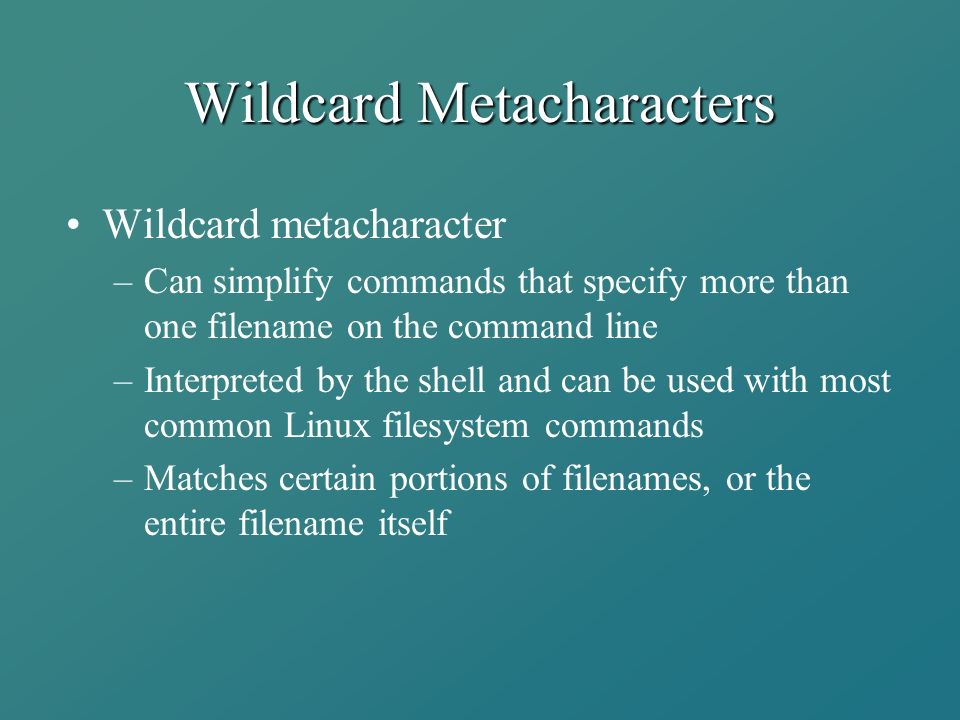 Wildcard Metacharacters

• Wildcard metacharacter
– Can simplify commands that specify more than one filename on the command line
– Interpreted by the shell and can be used with most common Linux filesystem commands
– Matches certain portions of filenames, or the entire filename itself